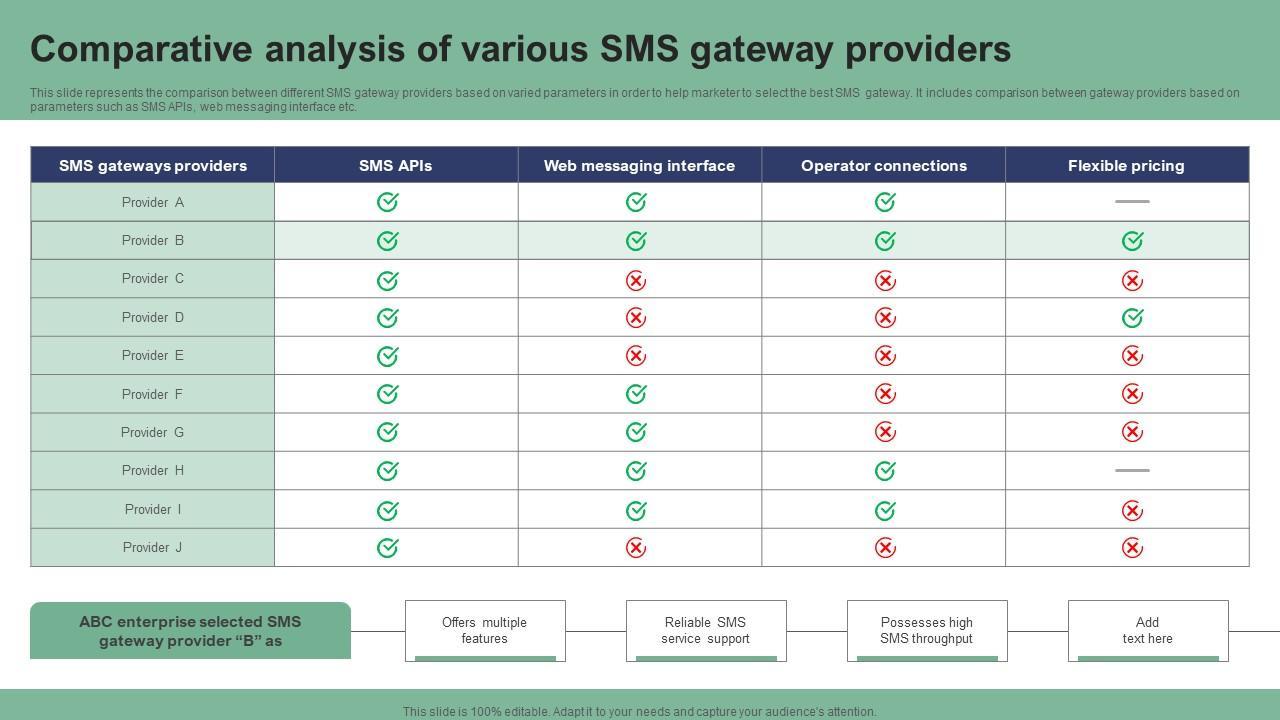 Comparative analysis of various SMS gateway providers

This slide represents the comparison between different SMS gateway providers based on varied parameters in order to help marketer to select the best SMS gateway. It includes comparison between gateway providers based on parameters such as SMS APIs, web messaging interface etc.

| SMS gateways providers | SMS APIs | Web messaging interface | Operator connections | Flexible pricing |
|---|---|---|---|---|
| Provider A | ✓ | ✓ | ✓ | — |
| Provider B | ✓ | ✓ | ✓ | ✓ |
| Provider C | ✓ | ✗ | ✗ | ✗ |
| Provider D | ✓ | ✗ | ✗ | ✓ |
| Provider E | ✓ | ✗ | ✗ | ✗ |
| Provider F | ✓ | ✓ | ✗ | ✗ |
| Provider G | ✓ | ✓ | ✗ | ✗ |
| Provider H | ✓ | ✓ | ✓ | — |
| Provider I | ✓ | ✓ | ✓ | ✗ |
| Provider J | ✓ | ✗ | ✗ | ✗ |

ABC enterprise selected SMS gateway provider “B” as

Offers multiple features

Reliable SMS service support

Possesses high SMS throughput

Add text here

This slide is 100% editable. Adapt it to your needs and capture your audience's attention.